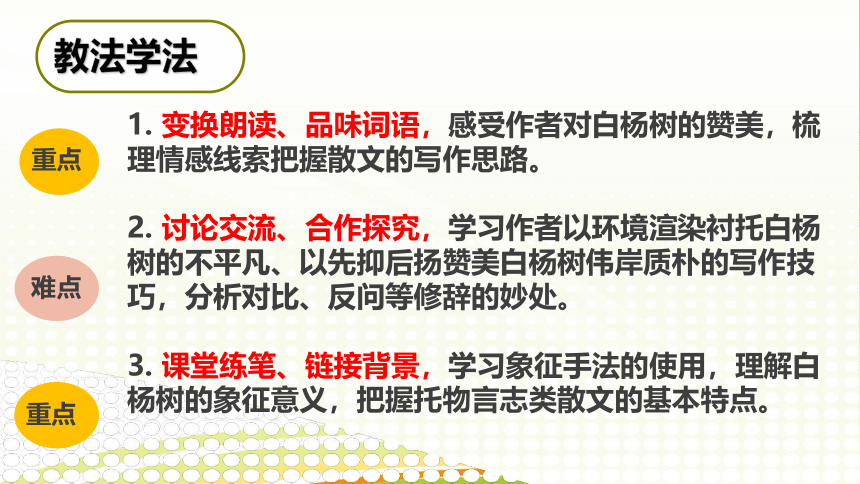 教法学法

重点

1. 变换朗读、品味词语，感受作者对白杨树的赞美，梳理情感线索把握散文的写作思路。

难点

2. 讨论交流、合作探究，学习作者以环境渲染衬托白杨树的不平凡、以先抑后扬赞美白杨树伟岸质朴的写作技巧，分析对比、反问等修辞的妙处。

重点

3. 课堂练笔、链接背景，学习象征手法的使用，理解白杨树的象征意义，把握托物言志类散文的基本特点。